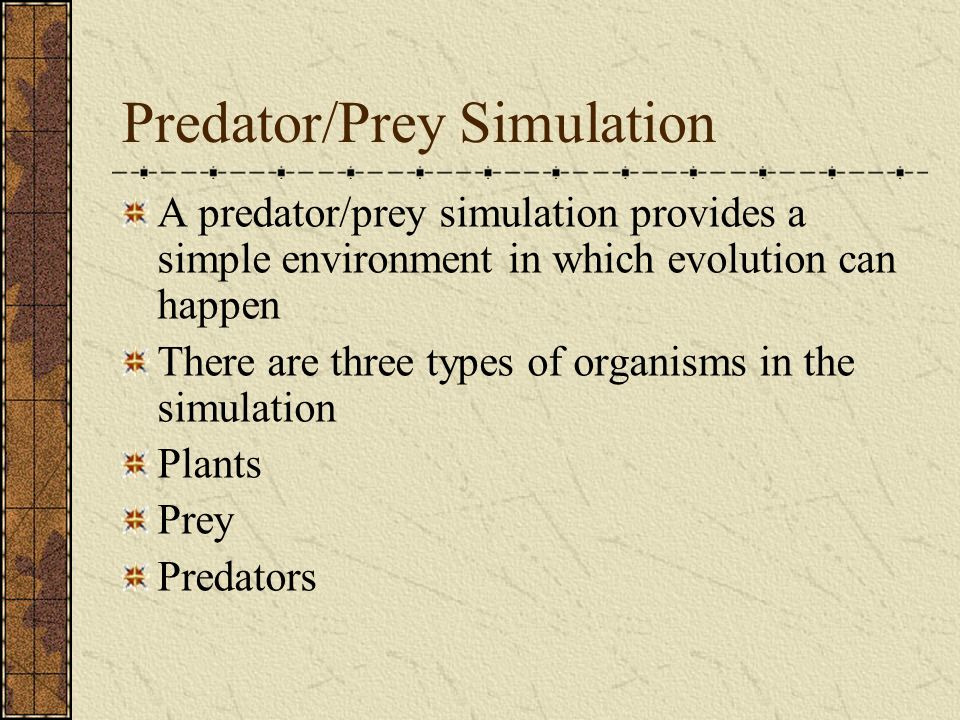 Predator/Prey Simulation

A predator/prey simulation provides a simple environment in which evolution can happen

There are three types of organisms in the simulation

Plants

Prey

Predators